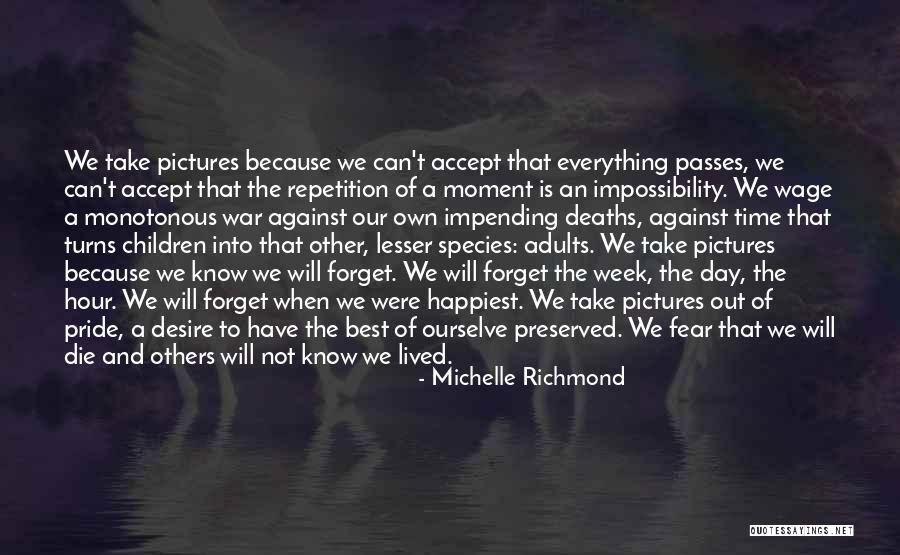 We take pictures because we can't accept that everything passes, we can't accept that the repetition of a moment is an impossibility. We wage a monotonous war against our own impending deaths, against time that turns children into that other, lesser species: adults. We take pictures because we know we will forget. We will forget the week, the day, the hour. We will forget when we were happiest. We take pictures out of pride, a desire to have the best of ourselve preserved. We fear that we will die and others will not know we lived.

- Michelle Richmond

QUOTESSAYINGS.NET